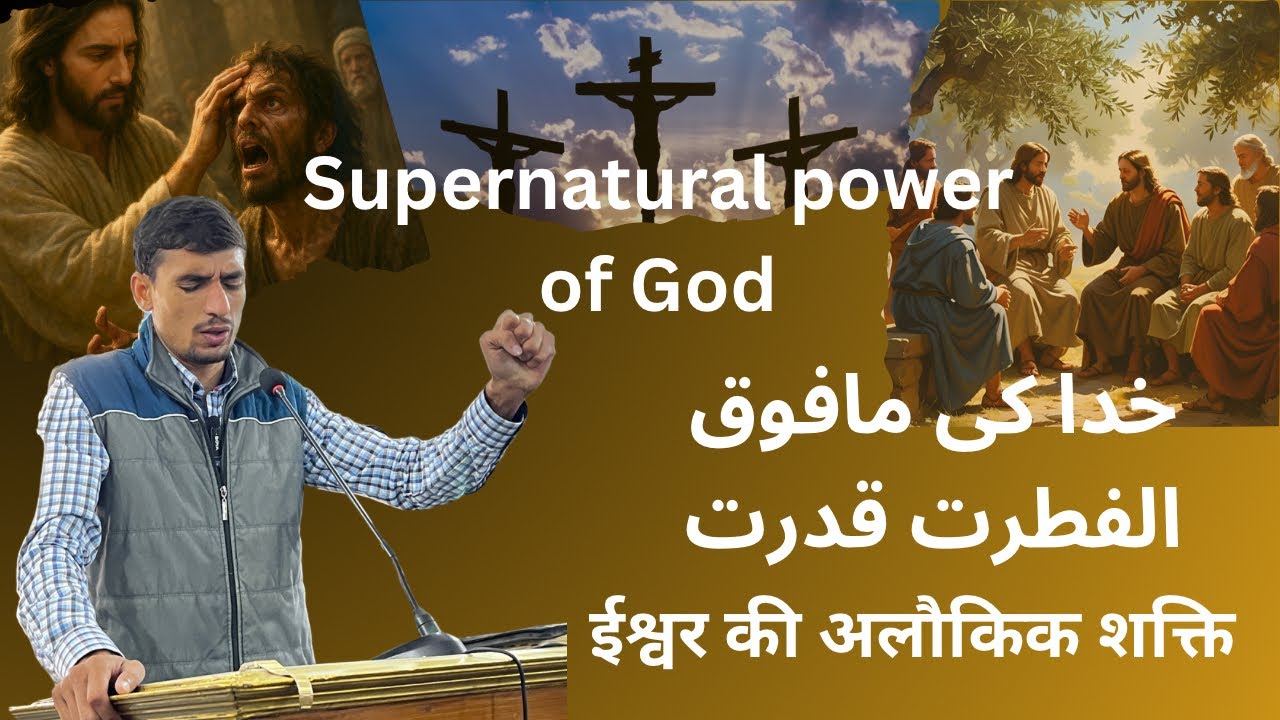 Supernatural power of God

خدا کی مافوق الفطرت قدرت

ईश्वर की अलौकिक शक्ति